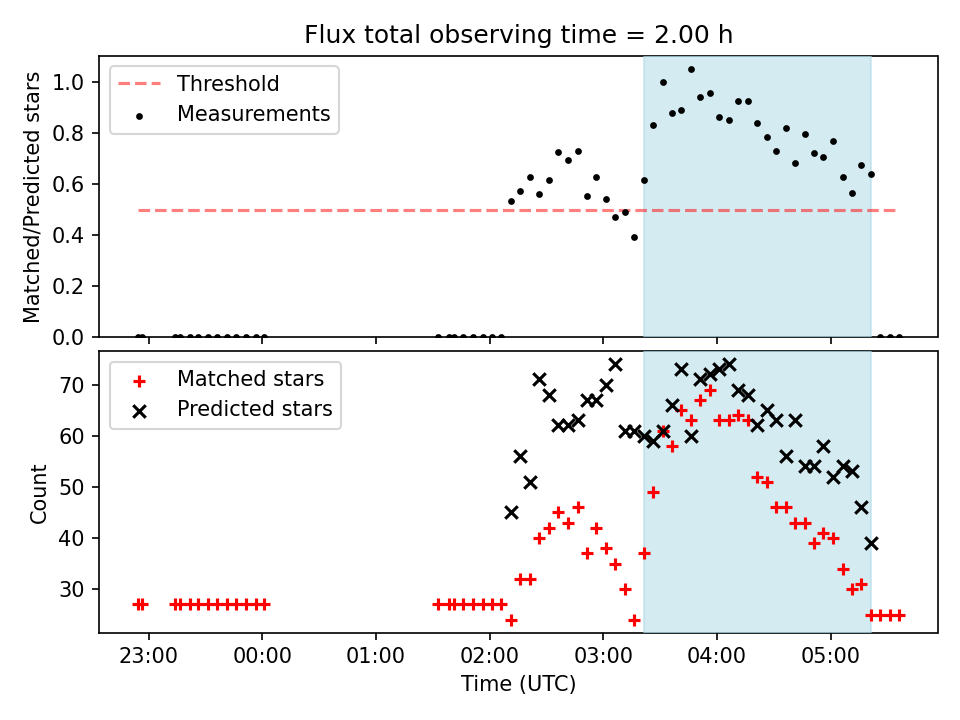 Flux total observing time = 2.00 h

Threshold
Measurements

Matched/Predicted stars

1.0
0.8
0.6
0.4
0.2
0.0

Matched stars
Predicted stars

Count

70
60
50
40
30

23:00
00:00
01:00
02:00
03:00
04:00
05:00

Time (UTC)